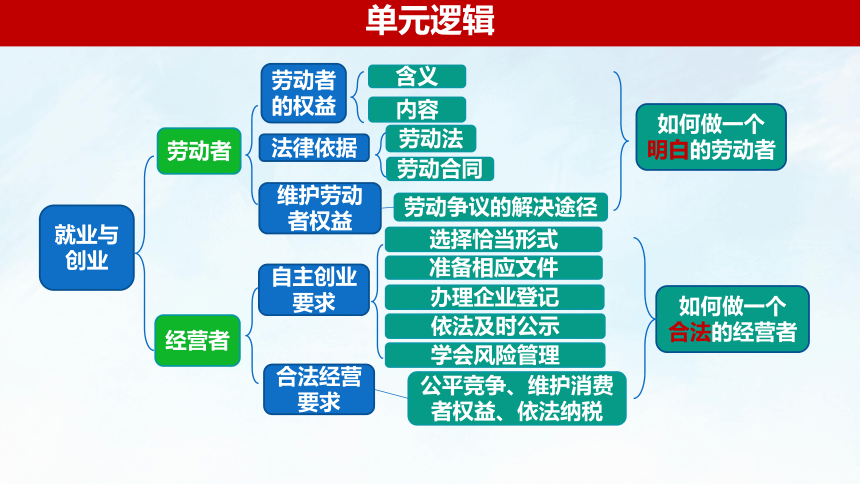 单元逻辑

就业与创业

劳动者

劳动者的权益
含义
内容

法律依据
劳动法
劳动合同

维护劳动者权益
劳动争议的解决途径

如何做一个明白的劳动者

经营者

自主创业要求
选择恰当形式
准备相应文件
办理企业登记
依法及时公示
学会风险管理

合法经营要求
公平竞争、维护消费者权益、依法纳税

如何做一个合法的经营者